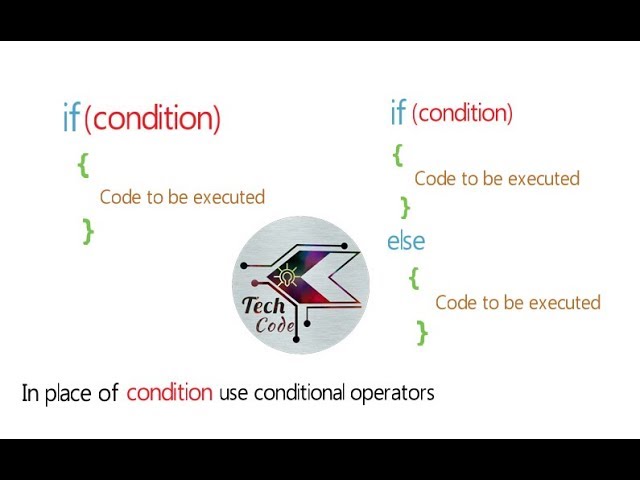 if (condition)
{
Code to be executed
}

if (condition)
{
Code to be executed
}
else
{
Code to be executed
}

Tech
Code

In place of condition use conditional operators